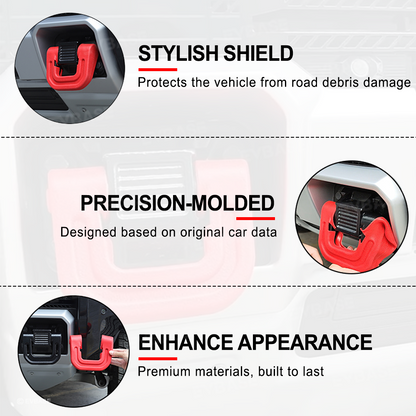 STYLISH SHIELD

Protects the vehicle from road debris damage

PRECISION-MOLDED

Designed based on original car data

ENHANCE APPEARANCE

Premium materials, built to last